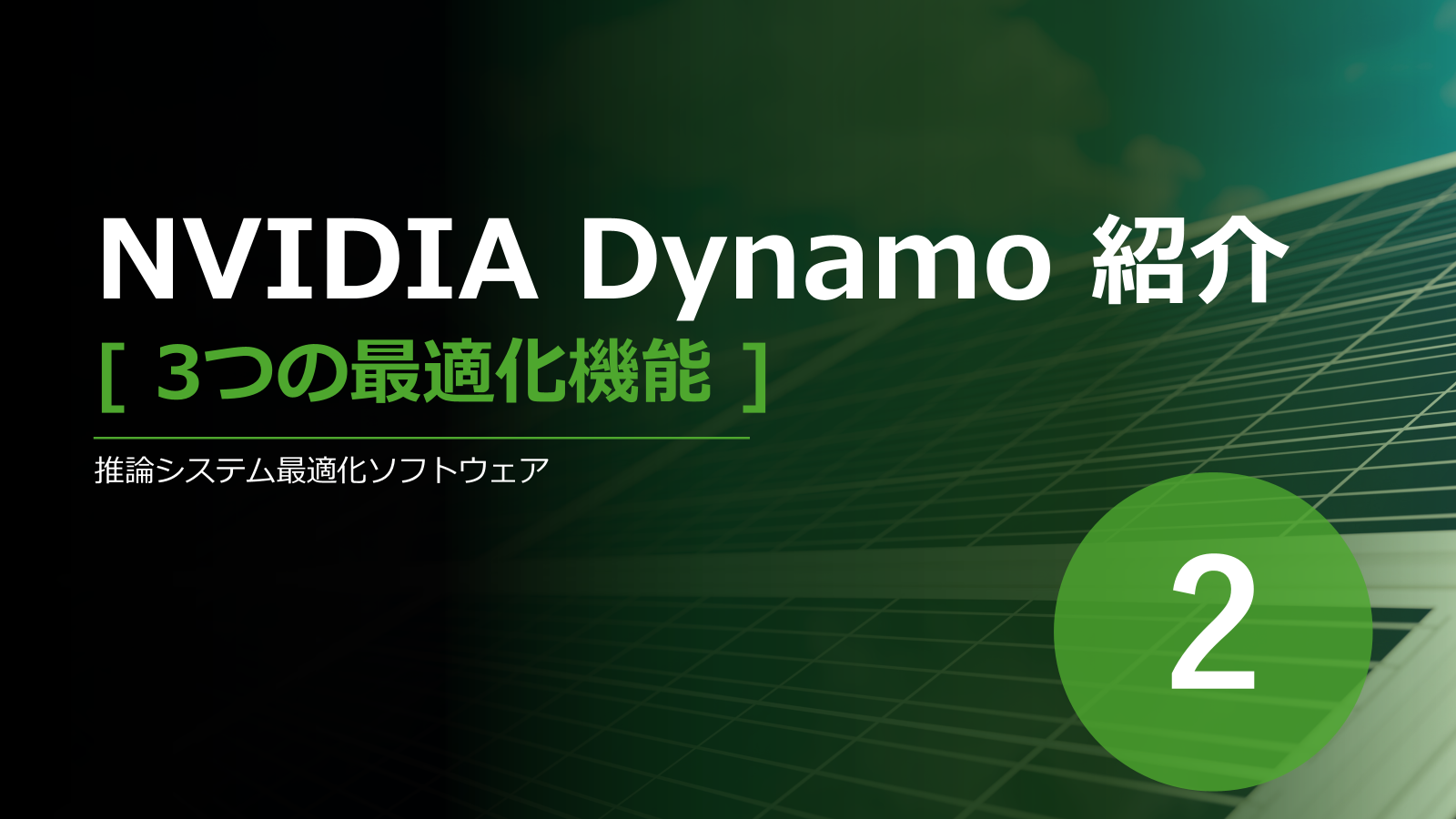 NVIDIA Dynamo 紹介
[ 3つの最適化機能 ]

推論システム最適化ソフトウェア

2